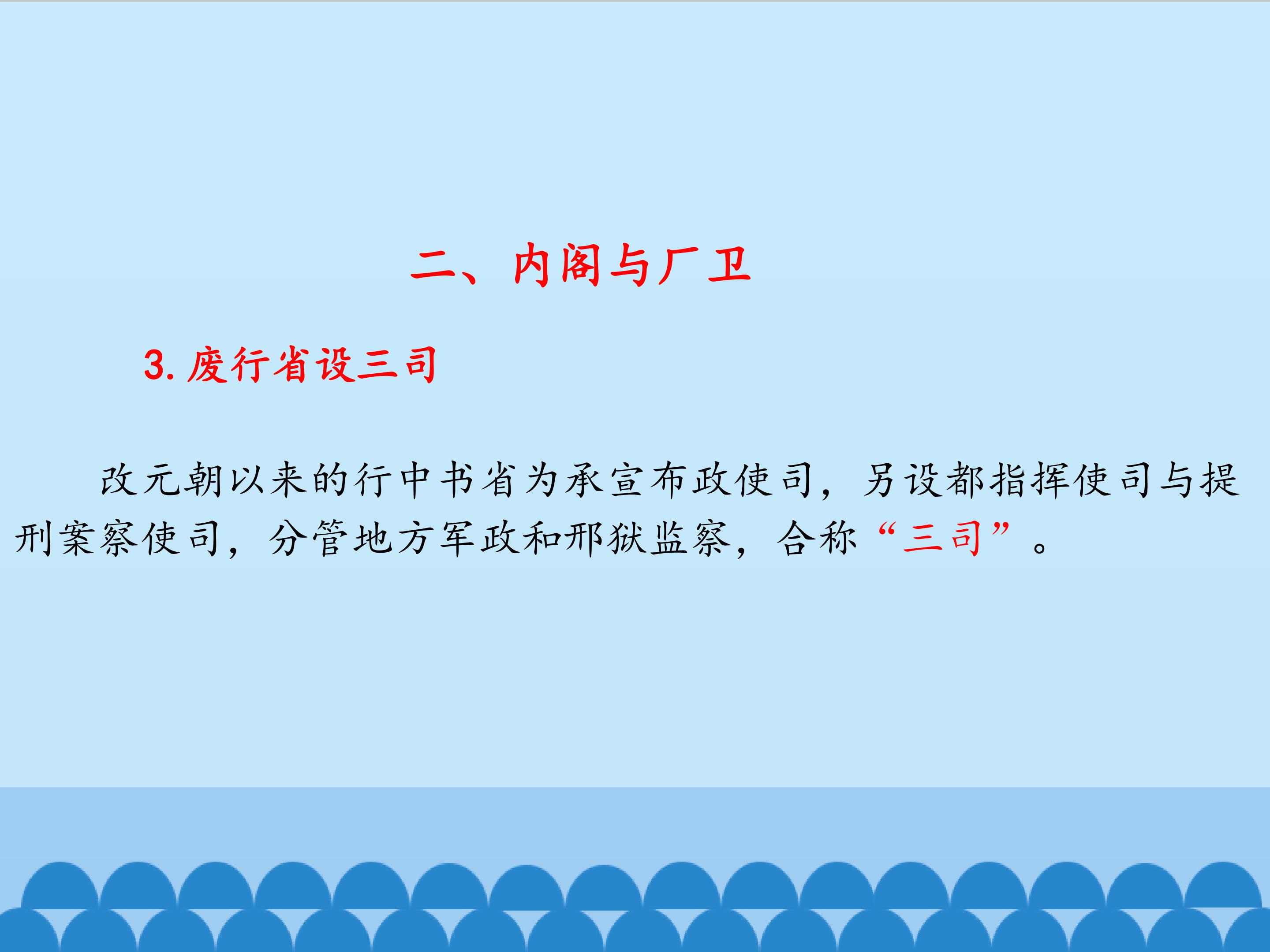 二、内阁与厂卫

3. 废行省设三司

改元朝以来的行中书省为承宣布政使司，另设都指挥使司与提刑案察使司，分管地方军政和邢狱监察，合称“三司”。